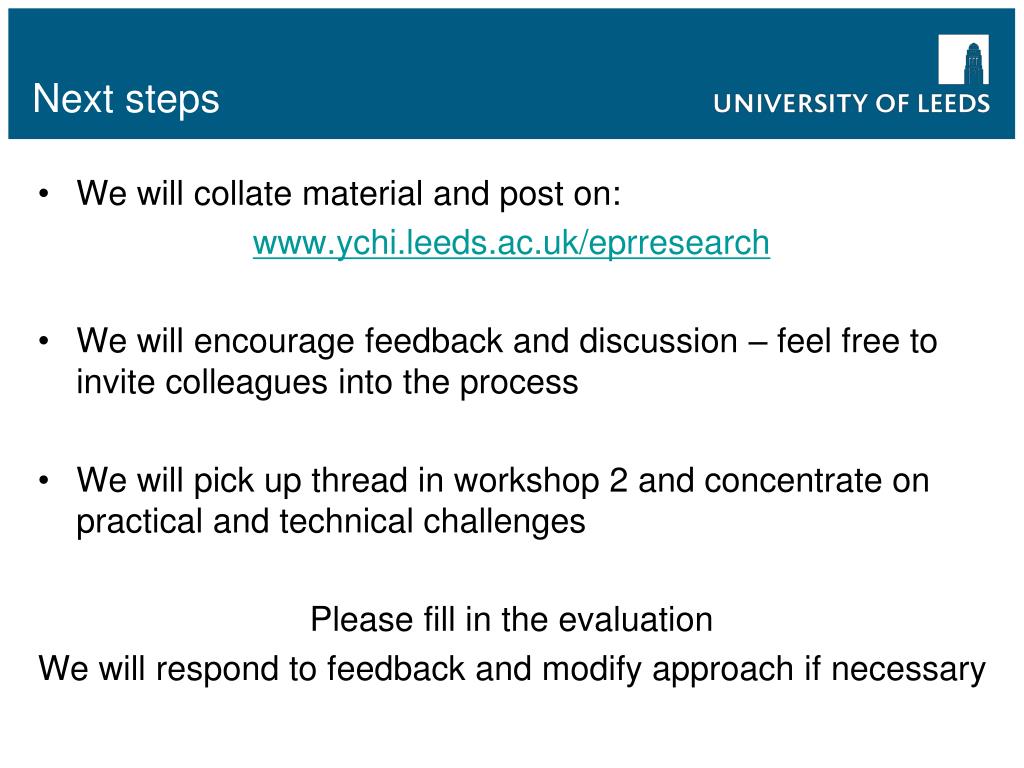 Next steps

UNIVERSITY OF LEEDS

• We will collate material and post on:
www.ychi.leeds.ac.uk/eprresearch

• We will encourage feedback and discussion – feel free to invite colleagues into the process

• We will pick up thread in workshop 2 and concentrate on practical and technical challenges

Please fill in the evaluation
We will respond to feedback and modify approach if necessary